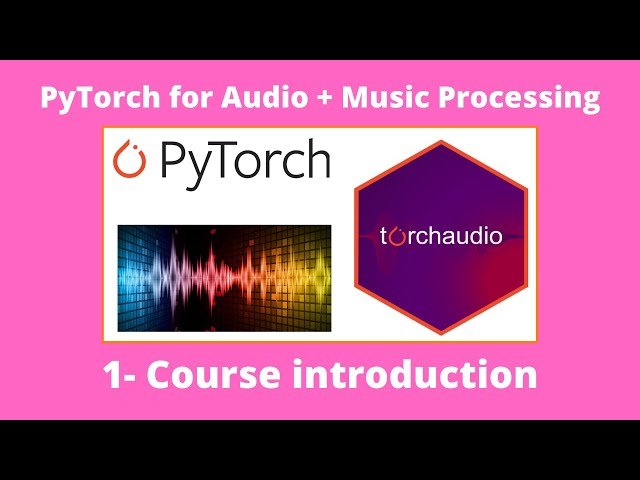 PyTorch for Audio + Music Processing

PyTorch

torchaudio

1- Course introduction